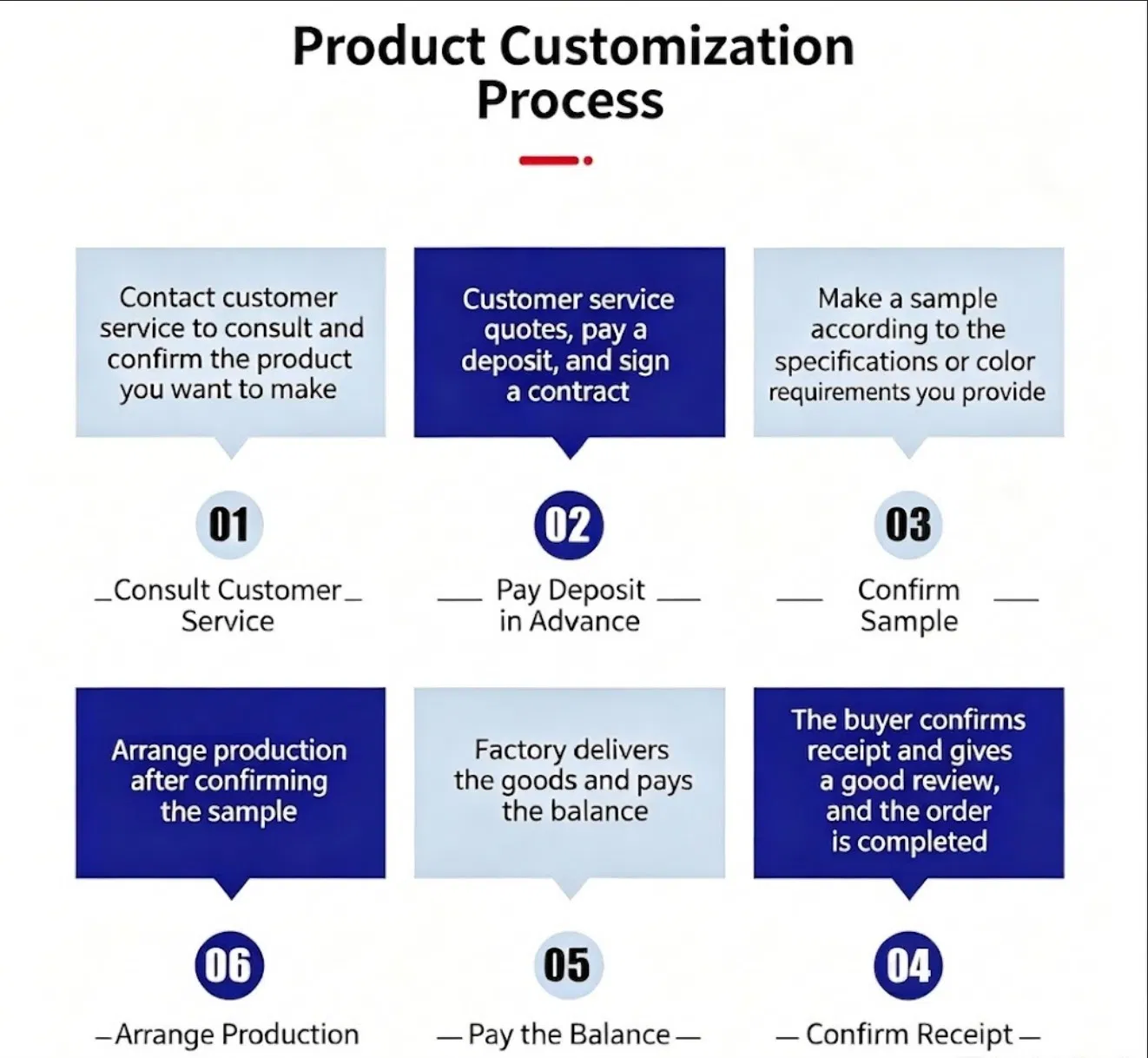 Product Customization Process

Contact customer service to consult and confirm the product you want to make

01

Consult Customer Service

Customer service quotes, pay a deposit, and sign a contract

02

Pay Deposit in Advance

Make a sample according to the specifications or color requirements you provide

03

Confirm Sample

Arrange production after confirming the sample

06

Arrange Production

Factory delivers the goods and pays the balance

05

Pay the Balance

The buyer confirms receipt and gives a good review, and the order is completed

04

Confirm Receipt